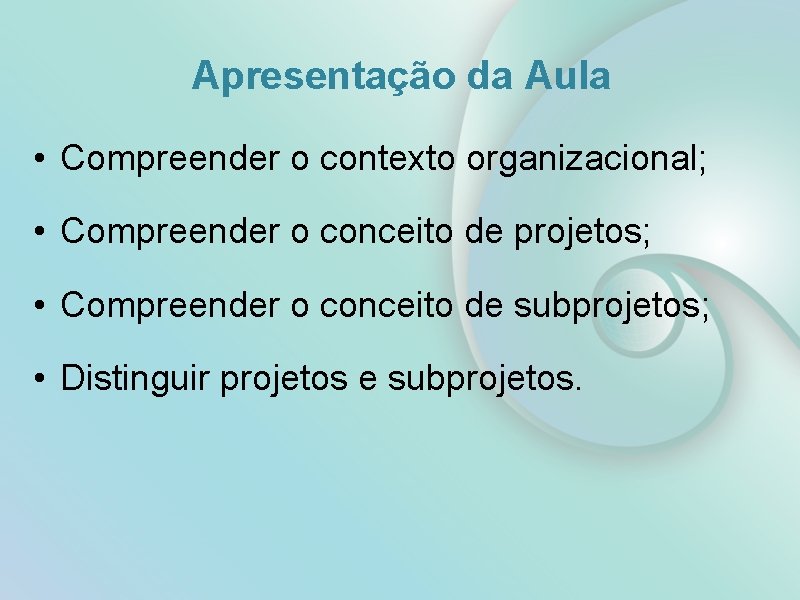 Apresentação da Aula

• Compreender o contexto organizacional;

• Compreender o conceito de projetos;

• Compreender o conceito de subprojetos;

• Distinguir projetos e subprojetos.